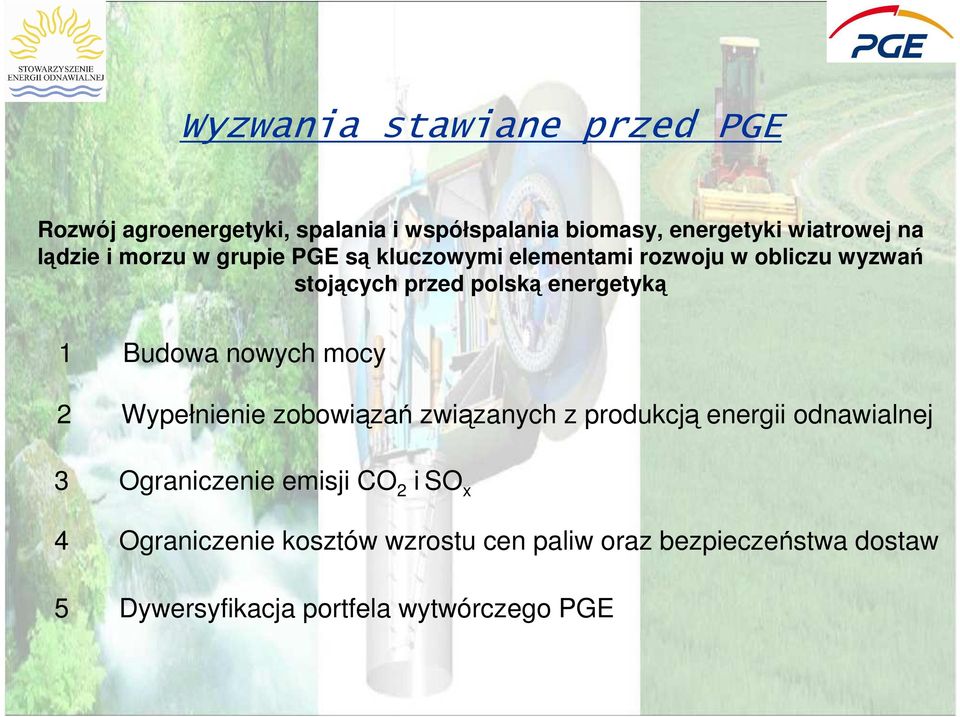 STOWARZYSZENIE ENERGII ODNAWIALNEJ

PGE

Wyzwania stawiane przed PGE

Rozwój agroenergetyki, spalania i współspalania biomasy, energetyki wiatrowej na lądzie i morzu w grupie PGE są kluczowymi elementami rozwoju w obliczu wyzwań stojących przed polską energetyką

1 Budowa nowych mocy

2 Wypełnienie zobowiązań związanych z produkcją energii odnawialnej

3 Ograniczenie emisji $CO_2$ i $SO_x$

4 Ograniczenie kosztów wzrostu cen paliw oraz bezpieczeństwa dostaw

5 Dywersyfikacja portfela wytwórczego PGE